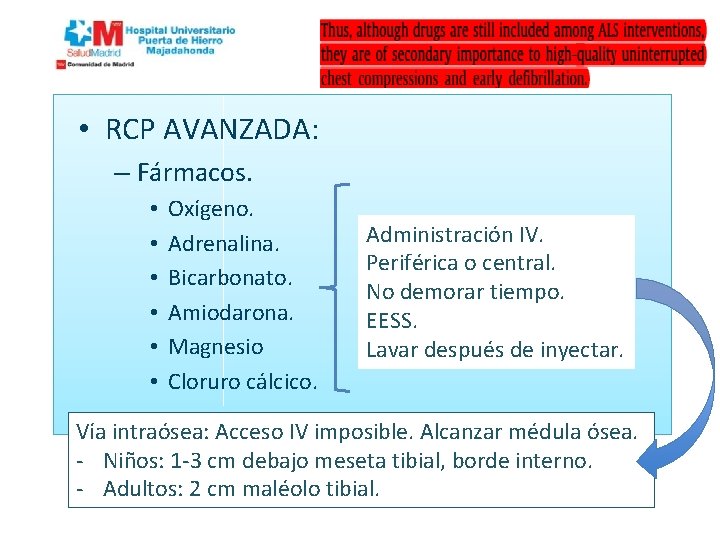 SaludMadrid
Hospital Universitario Puerta de Hierro Majadahonda
Comunidad de Madrid

Thus, although drugs are still included among ALS interventions, they are of secondary importance to high-quality uninterrupted chest compressions and early defibrillation.

• RCP AVANZADA:
– Fármacos.
• Oxígeno.
• Adrenalina.
• Bicarbonato.
• Amiodarona.
• Magnesio
• Cloruro cálcico.

Administración IV.
Periférica o central.
No demorar tiempo.
EESS.
Lavar después de inyectar.

Vía intraósea: Acceso IV imposible. Alcanzar médula ósea.
- Niños: 1-3 cm debajo meseta tibial, borde interno.
- Adultos: 2 cm maléolo tibial.